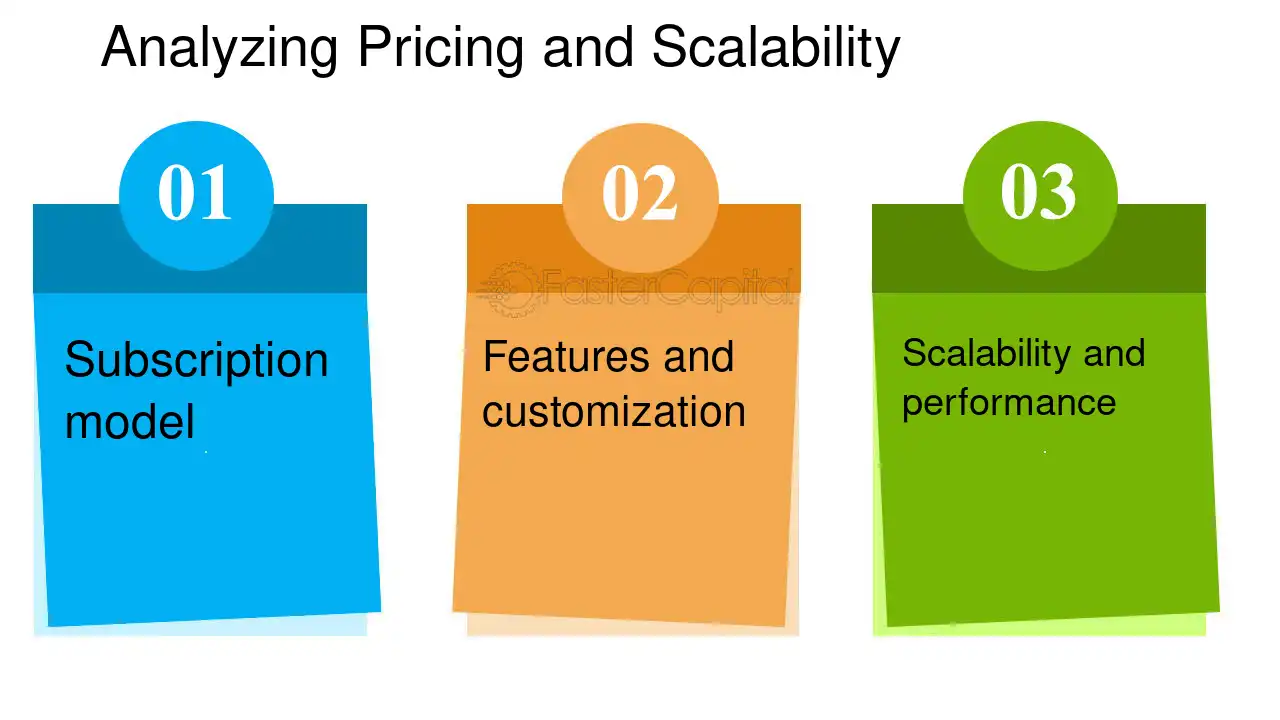 Analyzing Pricing and Scalability

01

Subscription model

02

FasterCapital

Features and customization

03

Scalability and performance